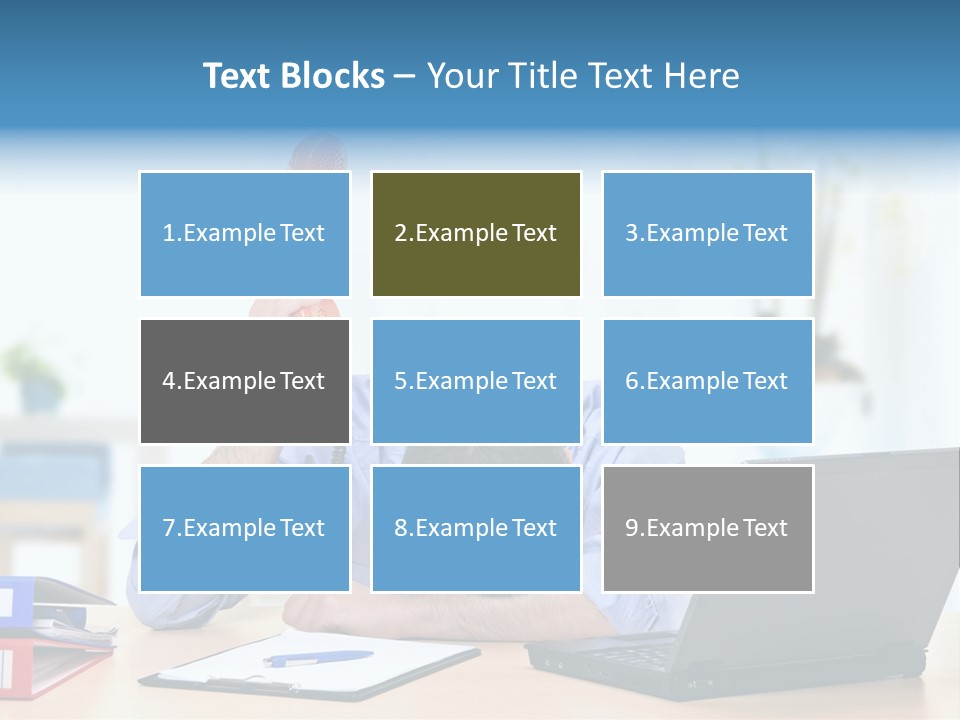 Text Blocks – Your Title Text Here

1.Example Text

2.Example Text

3.Example Text

4.Example Text

5.Example Text

6.Example Text

7.Example Text

8.Example Text

9.Example Text